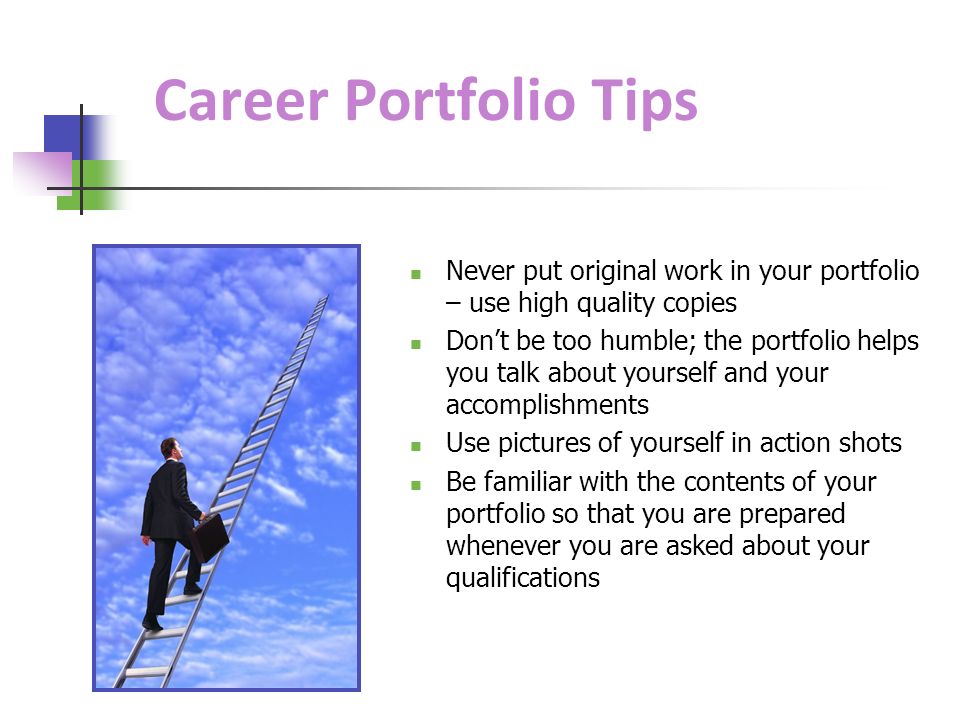 Career Portfolio Tips

- Never put original work in your portfolio – use high quality copies
- Don't be too humble; the portfolio helps you talk about yourself and your accomplishments
- Use pictures of yourself in action shots
- Be familiar with the contents of your portfolio so that you are prepared whenever you are asked about your qualifications